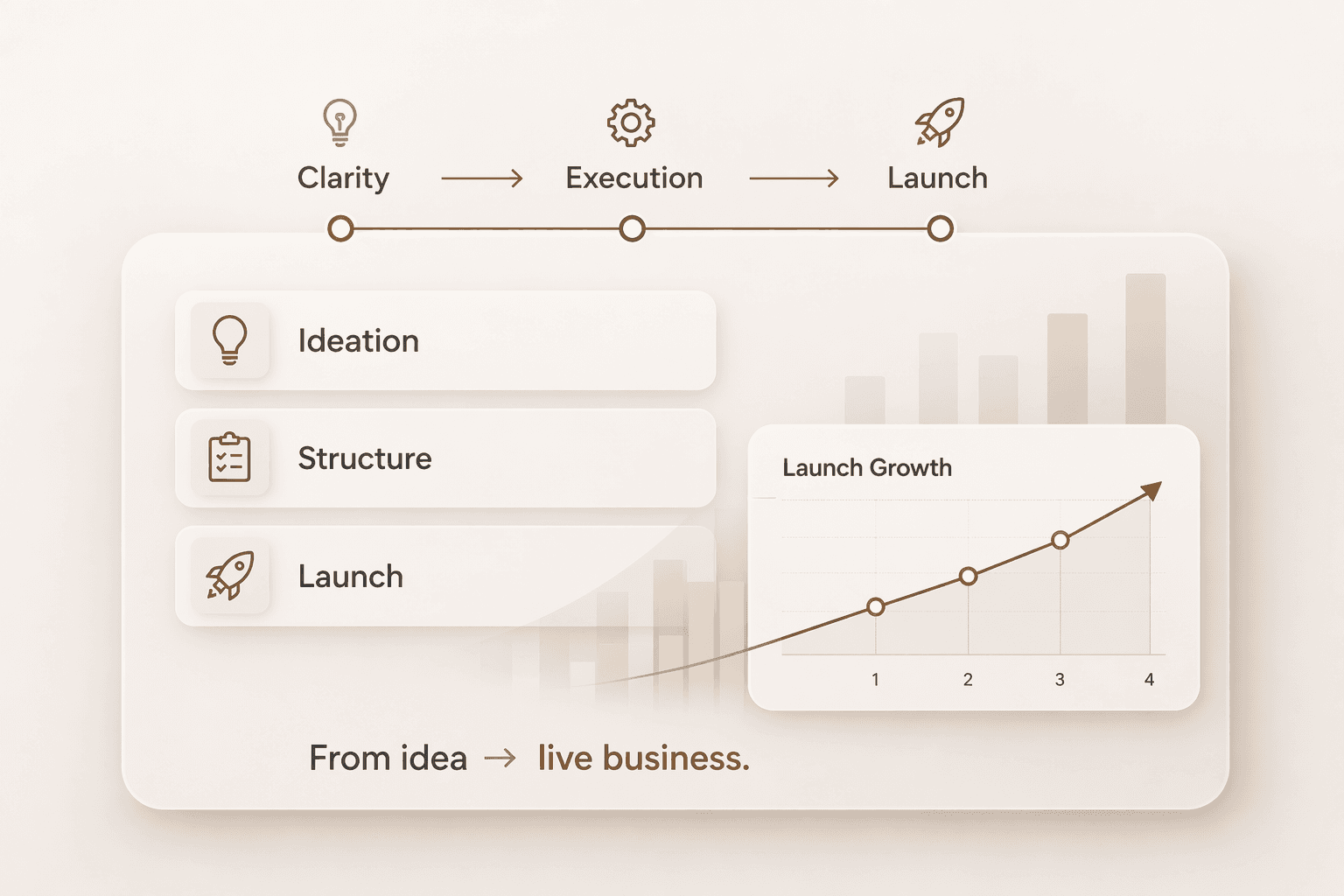 Clarity → Execution → Launch

Ideation

Structure

Launch

Launch Growth

1 2 3 4

From idea → live business.